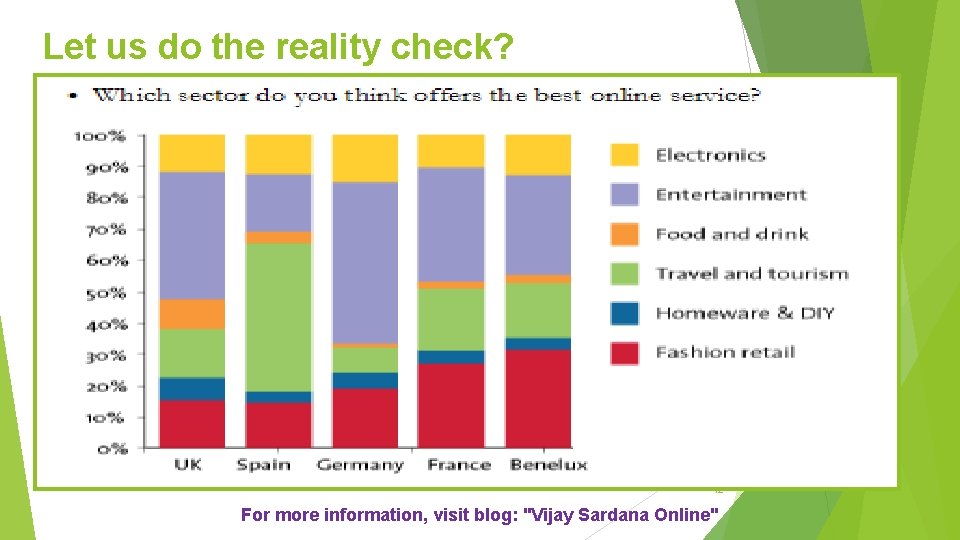 Let us do the reality check?

• Which sector do you think offers the best online service?

100%
90%
80%
70%
60%
50%
40%
30%
20%
10%
0%

UK Spain Germany France Benelux

Electronics
Entertainment
Food and drink
Travel and tourism
Homeware & DIY
Fashion retail

For more information, visit blog: "Vijay Sardana Online"